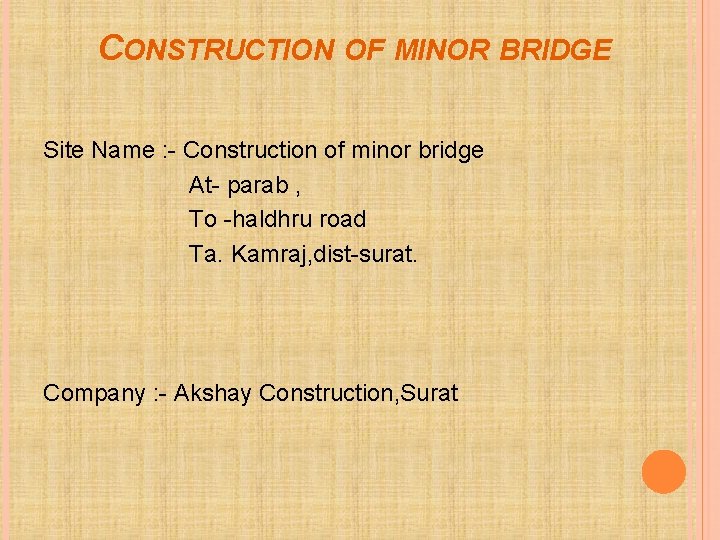 CONSTRUCTION OF MINOR BRIDGE

Site Name :- Construction of minor bridge
At- parab ,
To -haldhru road
Ta. Kamraj,dist-surat.

Company :- Akshay Construction,Surat